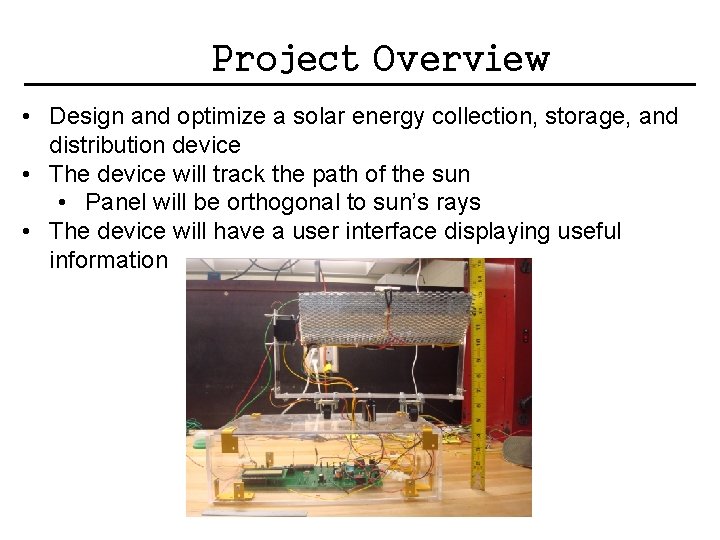 Project Overview

• Design and optimize a solar energy collection, storage, and distribution device
• The device will track the path of the sun
  • Panel will be orthogonal to sun's rays
• The device will have a user interface displaying useful information